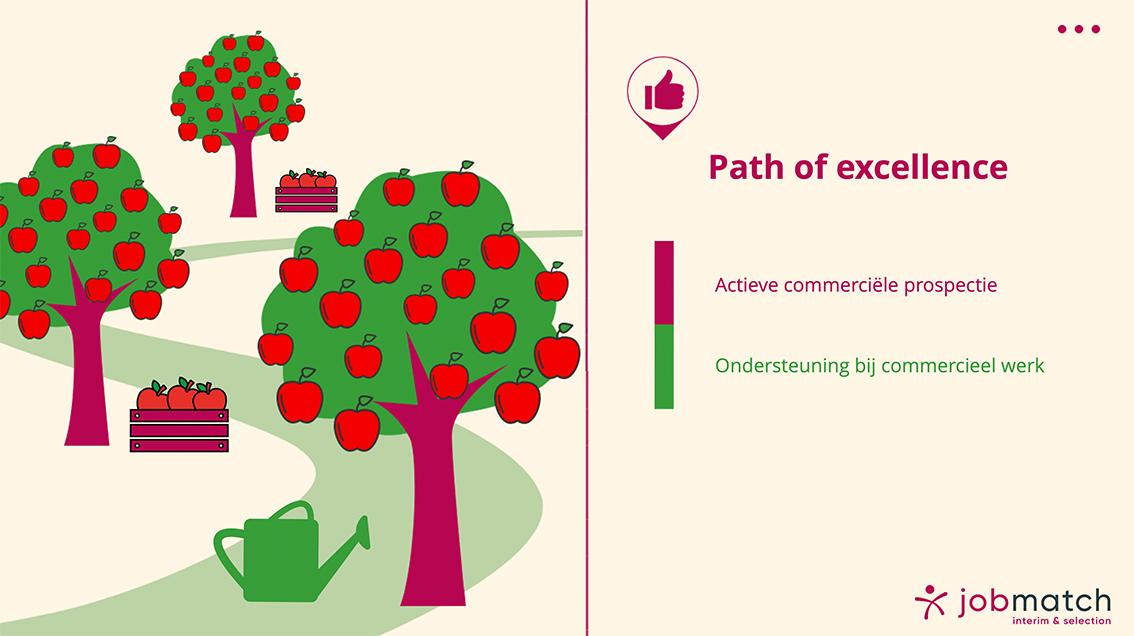 Path of excellence

Actieve commerciële prospectie

Ondersteuning bij commercieel werk

jobmatch
interim & selection